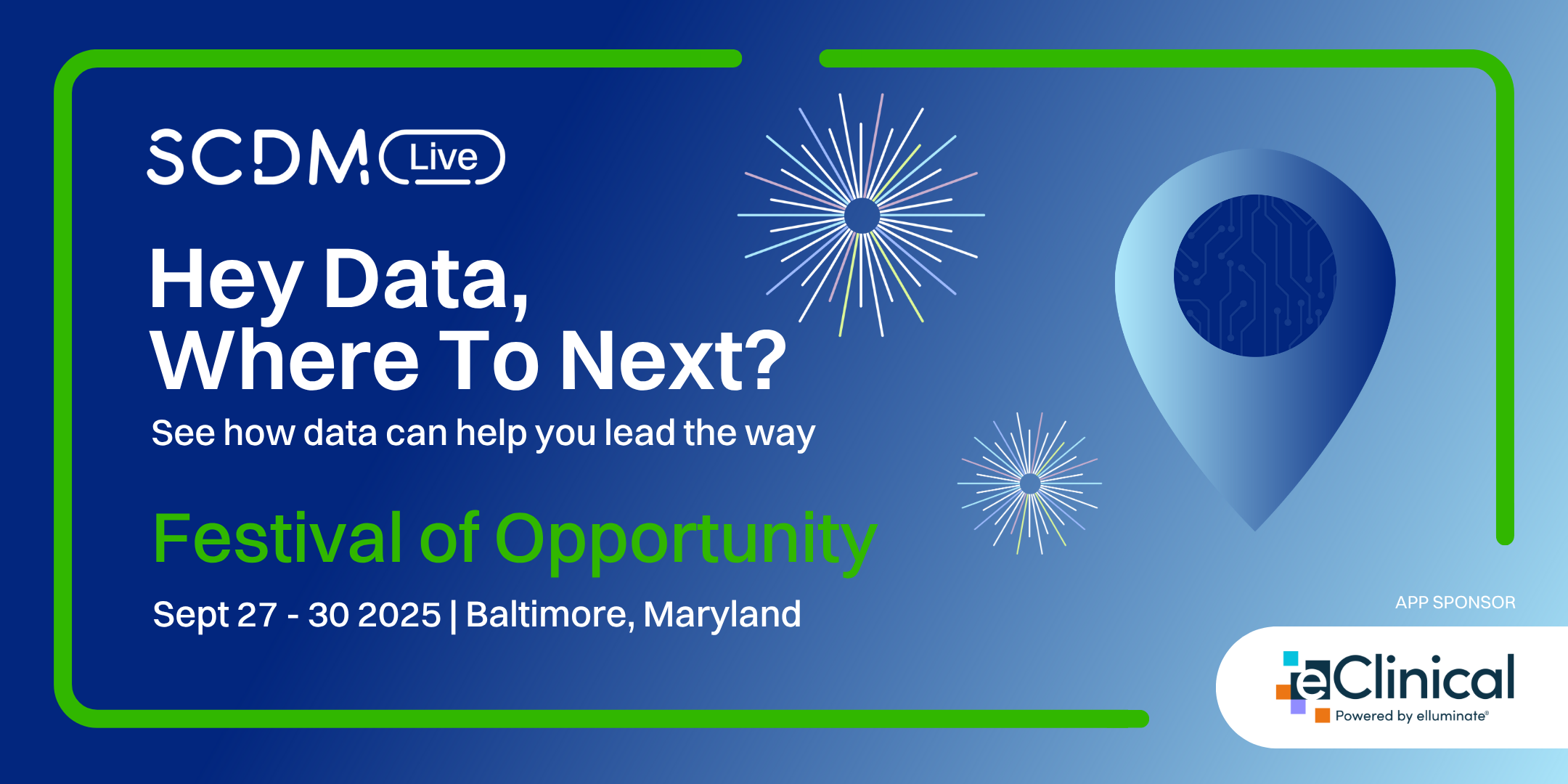 SCDM Live

Hey Data, Where To Next?

See how data can help you lead the way

Festival of Opportunity

Sept 27 - 30 2025 | Baltimore, Maryland

APP SPONSOR

eClinical
Powered by elluminate®